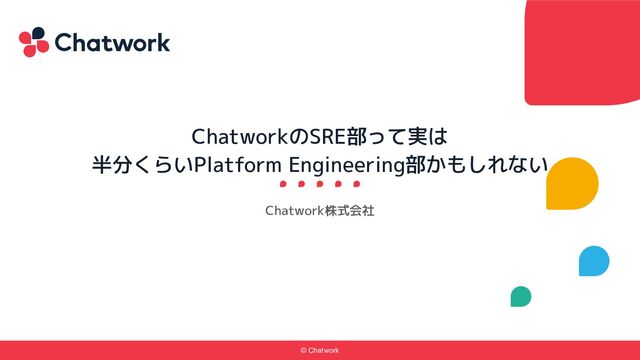 Chatwork

ChatworkのSRE部って実は
半分くらいPlatform Engineering部かもしれない

Chatwork株式会社

© Chatwork